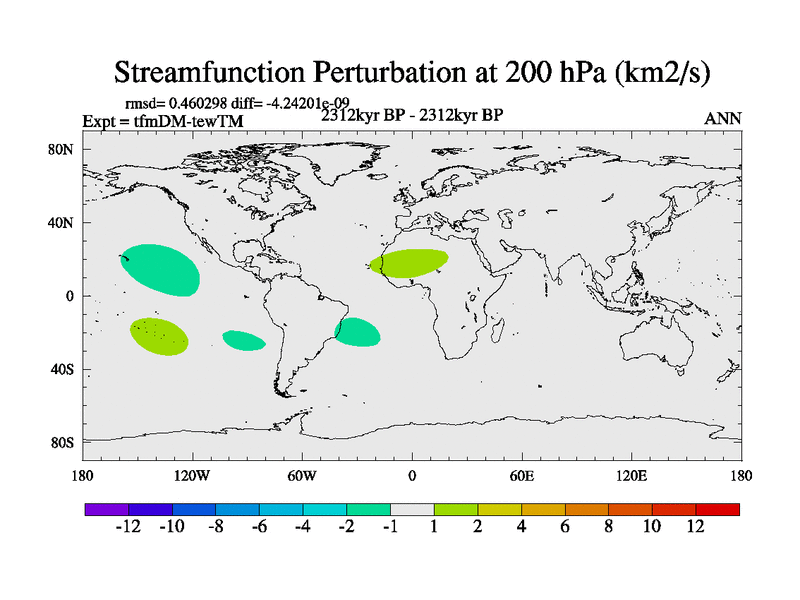 Streamfunction Perturbation at 200 hPa (km2/s)

rmsd= 0.460298 diff= -4.24201e-09
Expt = tfmDM-tewTM
2312kyr BP - 2312kyr BP
ANN

80N
40N
0
40S
80S

180
120W
60W
0
60E
120E
180

-12 -10 -8 -6 -4 -2 -1 1 2 4 6 8 10 12